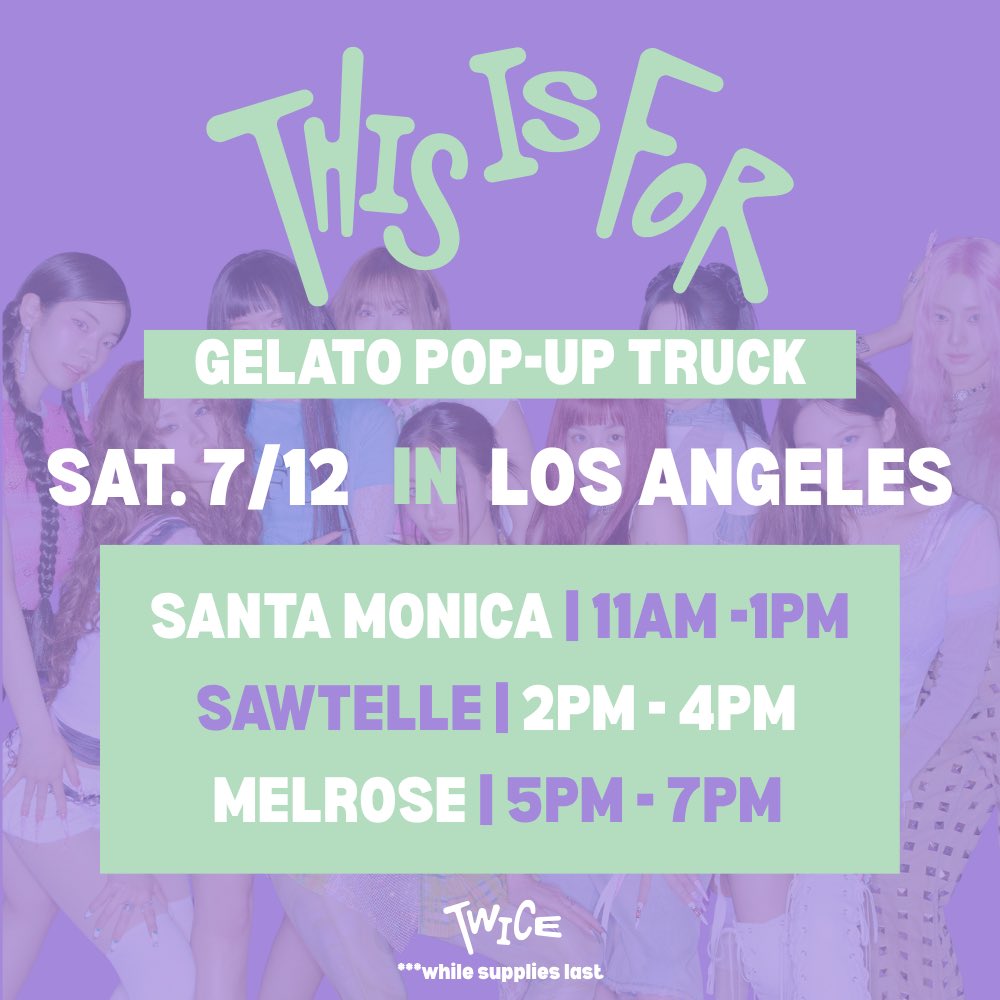 THIS IS FOR

GELATO POP-UP TRUCK

SAT. 7/12 IN LOS ANGELES

SANTA MONICA | 11AM -1PM
SAWTELLE | 2PM - 4PM
MELROSE | 5PM - 7PM

TWICE

***while supplies last